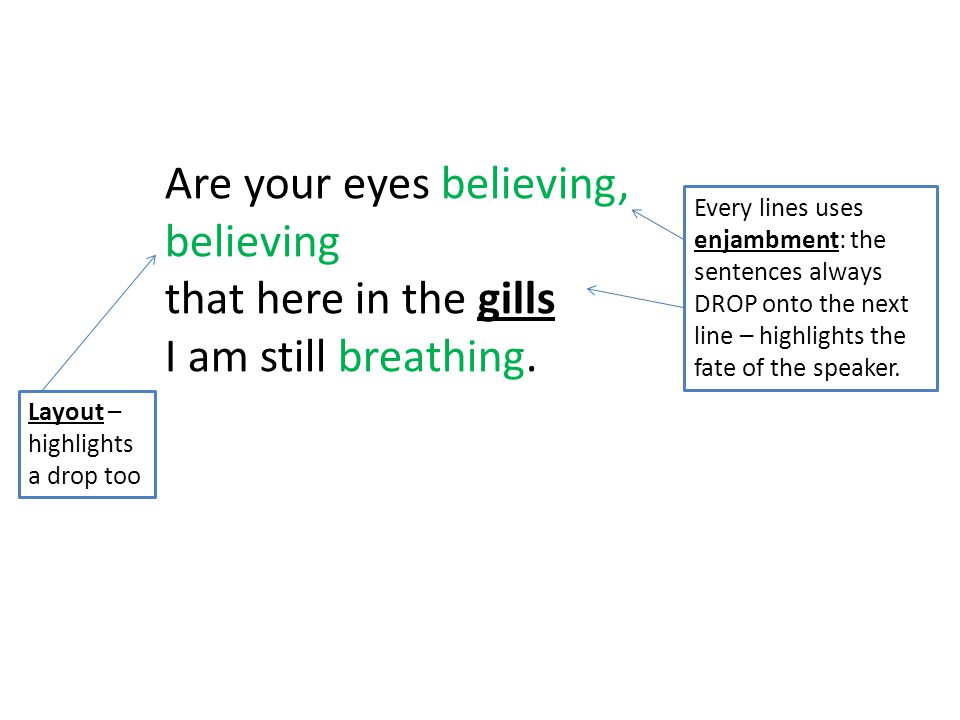 Are your eyes believing,
believing
that here in the gills
I am still breathing.

Every lines uses enjambment: the sentences always DROP onto the next line – highlights the fate of the speaker.

Layout – highlights a drop too